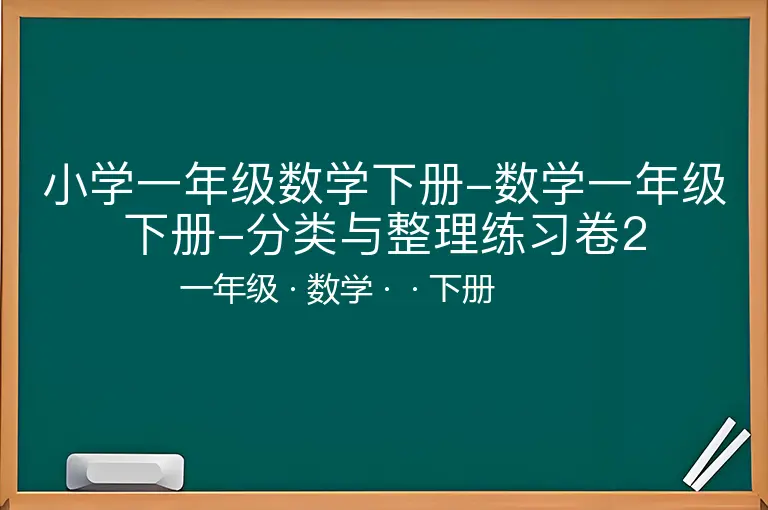 小学一年级数学下册-数学一年级下册-分类与整理练习卷2

一年级 · 数学 · · 下册